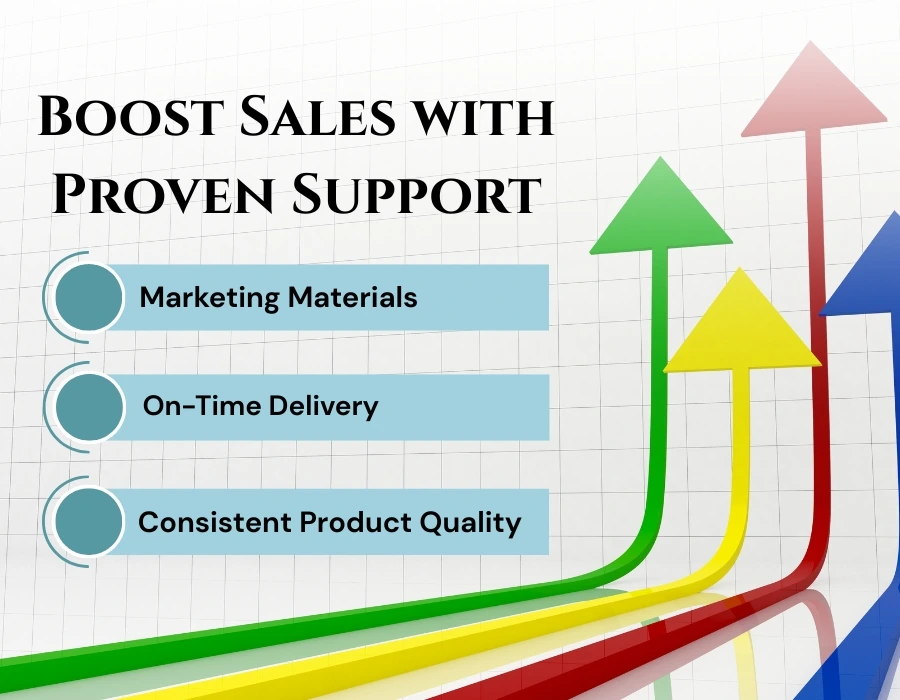 Boost Sales with Proven Support

Marketing Materials

On-Time Delivery

Consistent Product Quality